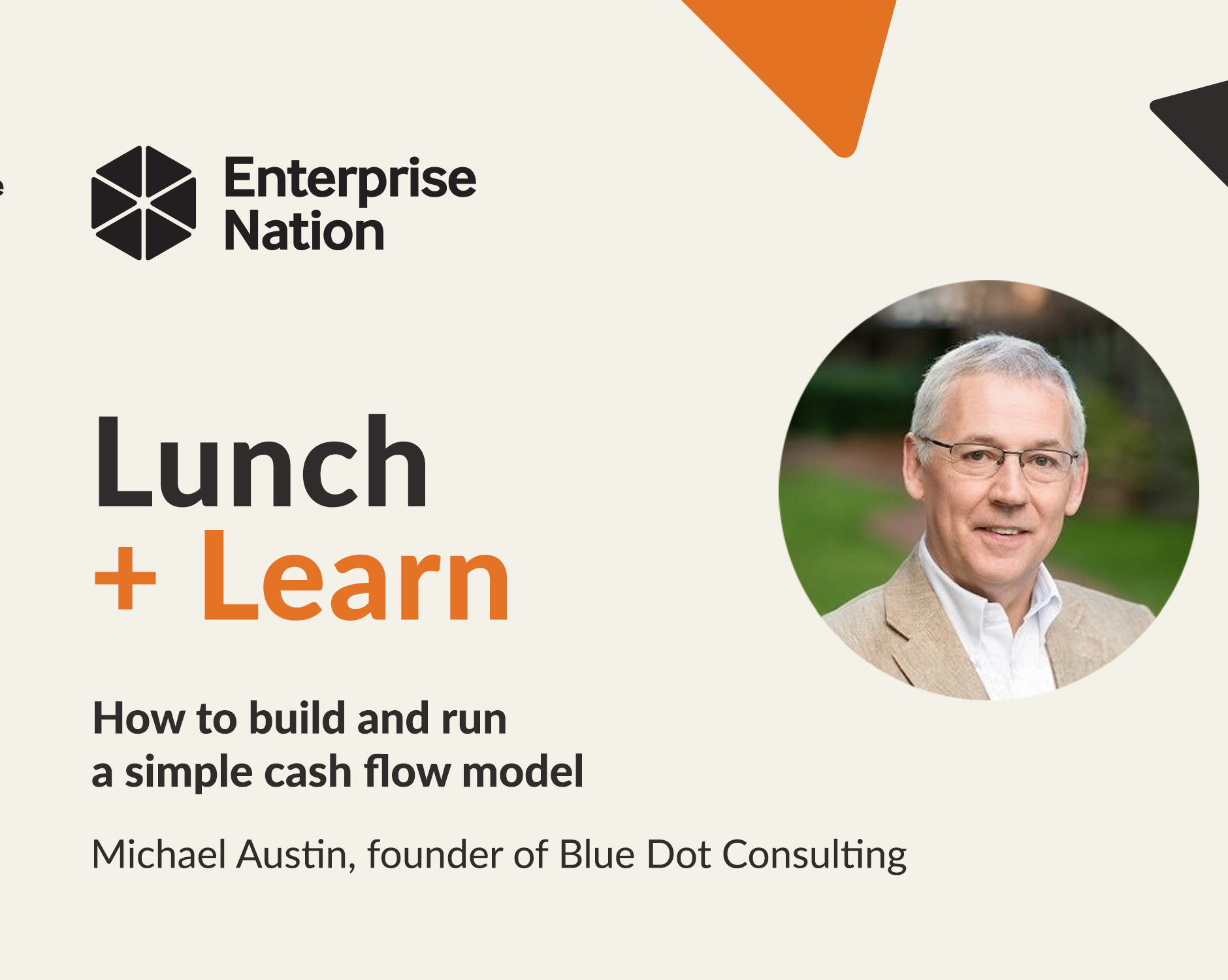 Enterprise Nation

Lunch
+ Learn

How to build and run a simple cash flow model

Michael Austin, founder of Blue Dot Consulting